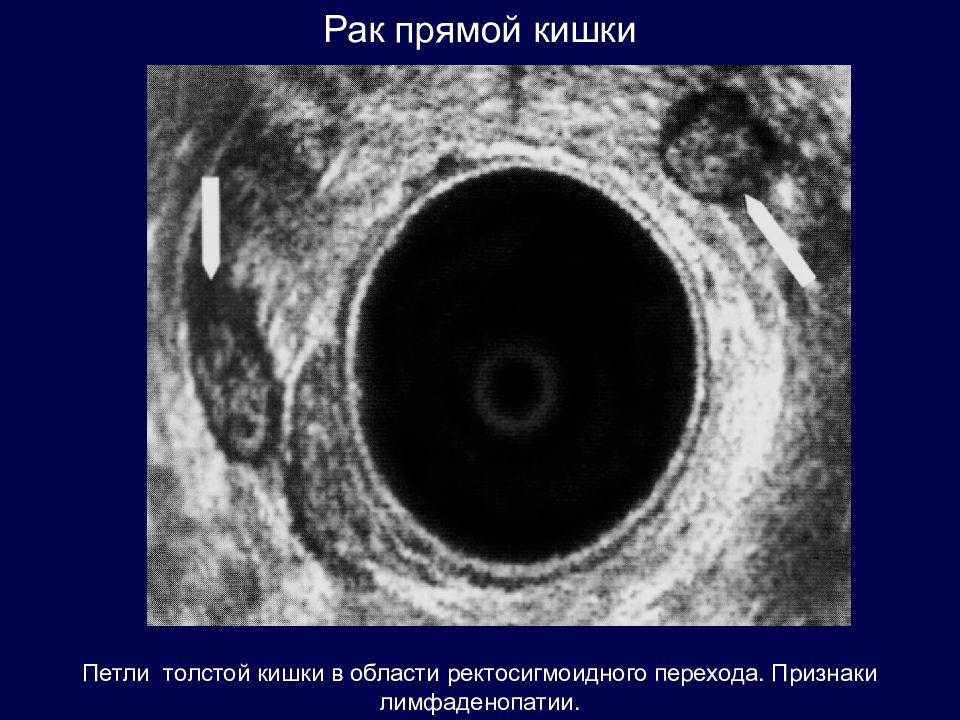 Рак прямой кишки

Петли толстой кишки в области ректосигмоидного перехода. Признаки лимфаденопатии.